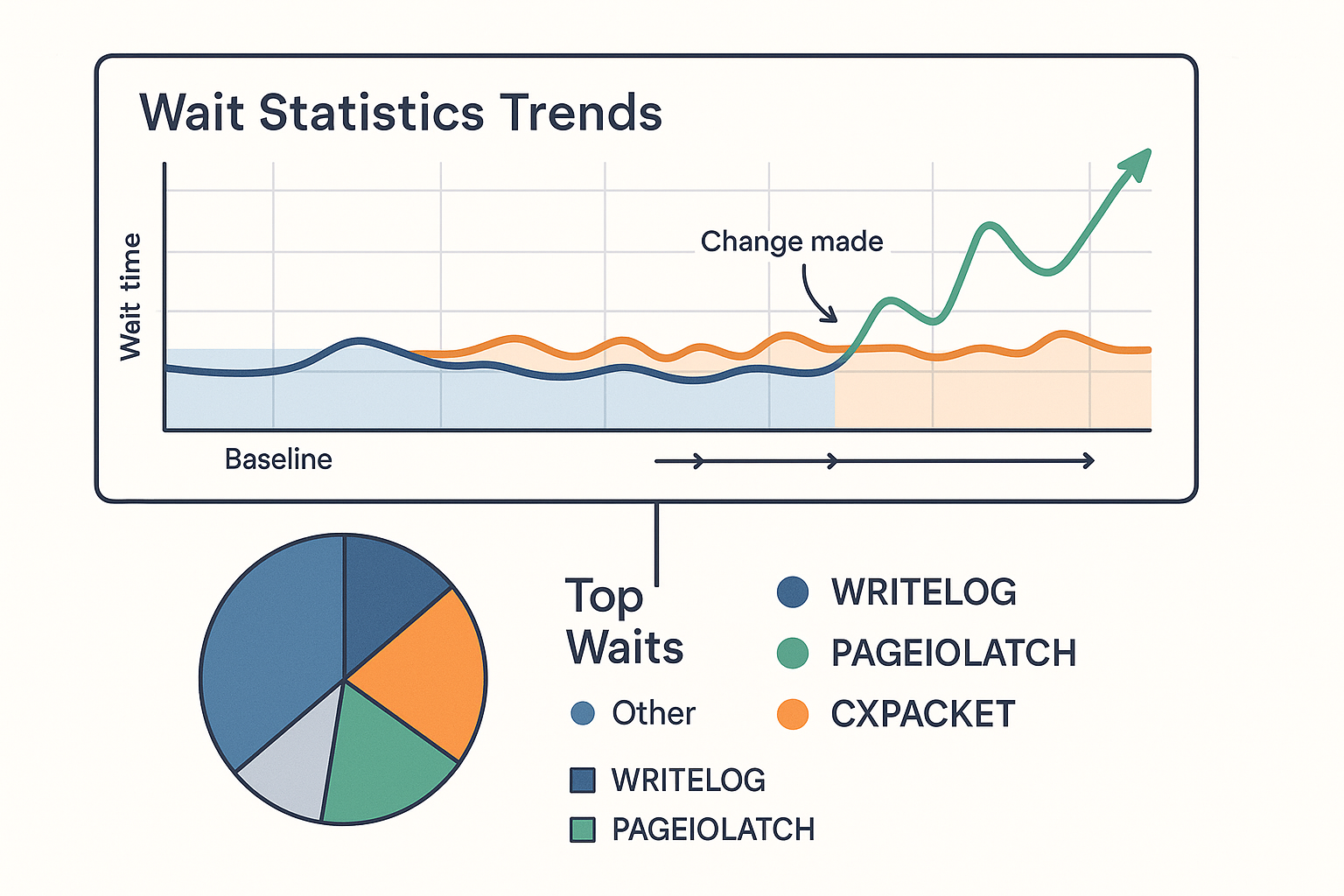 Wait Statistics Trends

Weit time

Change made

Baseline

Top Waits

WRITELOG
PAGEIOLATCH
CXPACKET

Other

WRITELOG
PAGEIOLATCH